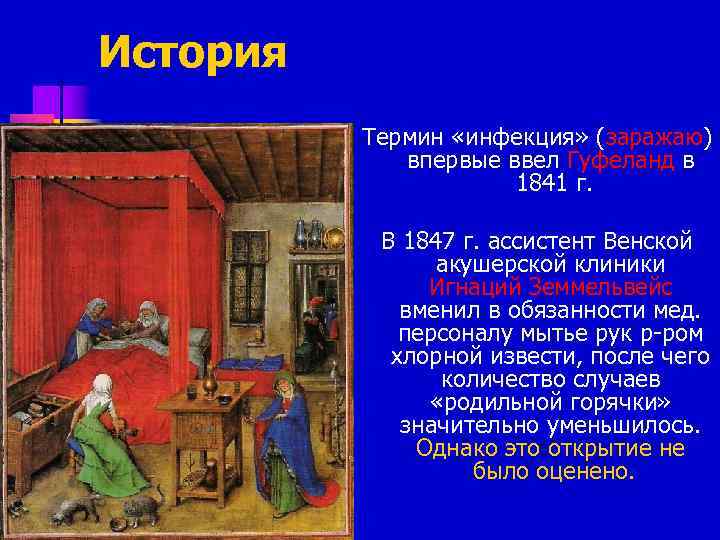 История

Термин «инфекция» (заражаю) впервые ввел Гуфеланд в 1841 г.

В 1847 г. ассистент Венской акушерской клиники Игнаций Земмельвейс вменил в обязанности мед. персоналу мытье рук р-ром хлорной извести, после чего количество случаев «родильной горячки» значительно уменьшилось. Однако это открытие не было оценено.